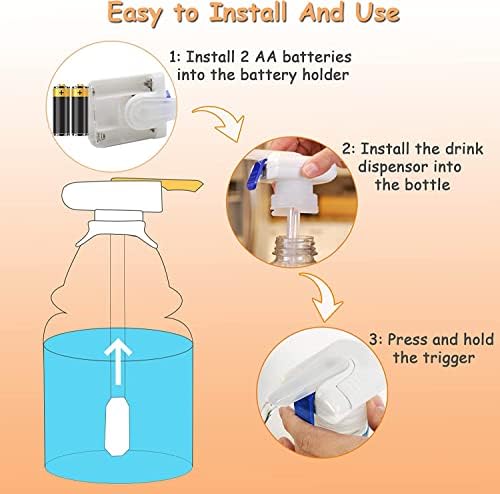 Easy to Install And Use

1: Install 2 AA batteries into the battery holder

2: Install the drink dispensor into the bottle

3: Press and hold the trigger